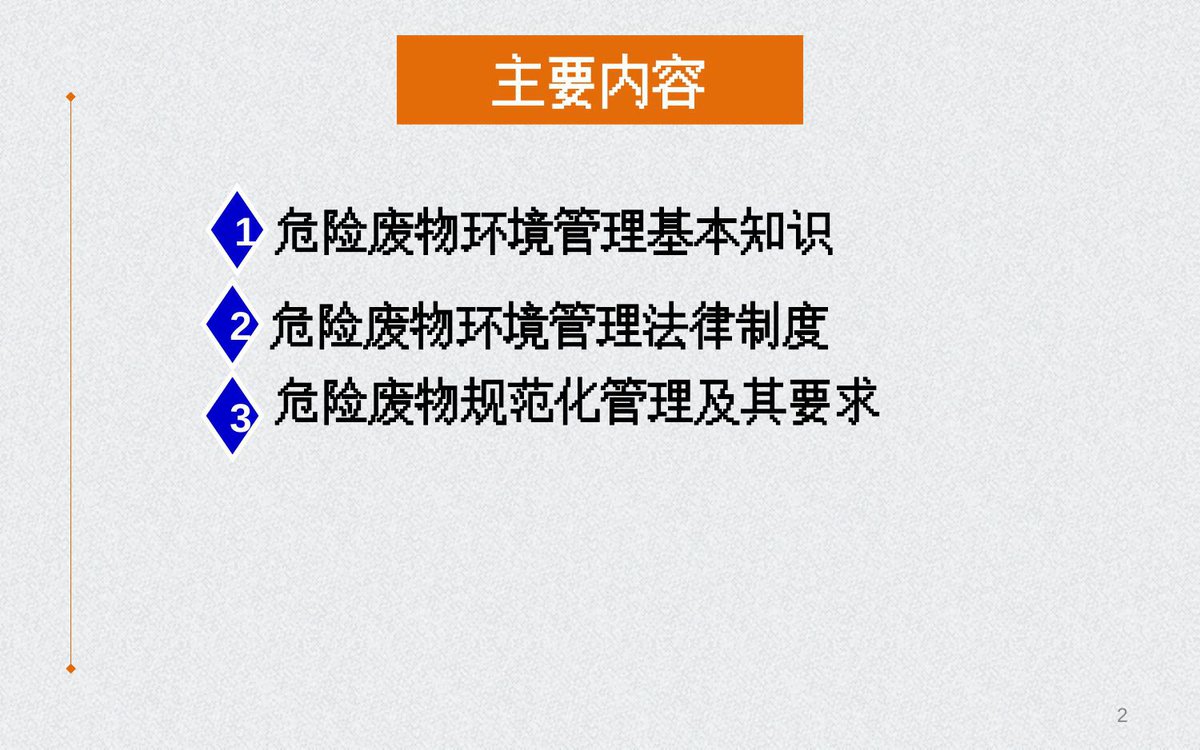 主要内容

1 危险废物环境管理基本知识

2 危险废物环境管理法律制度

3 危险废物规范化管理及其要求

2